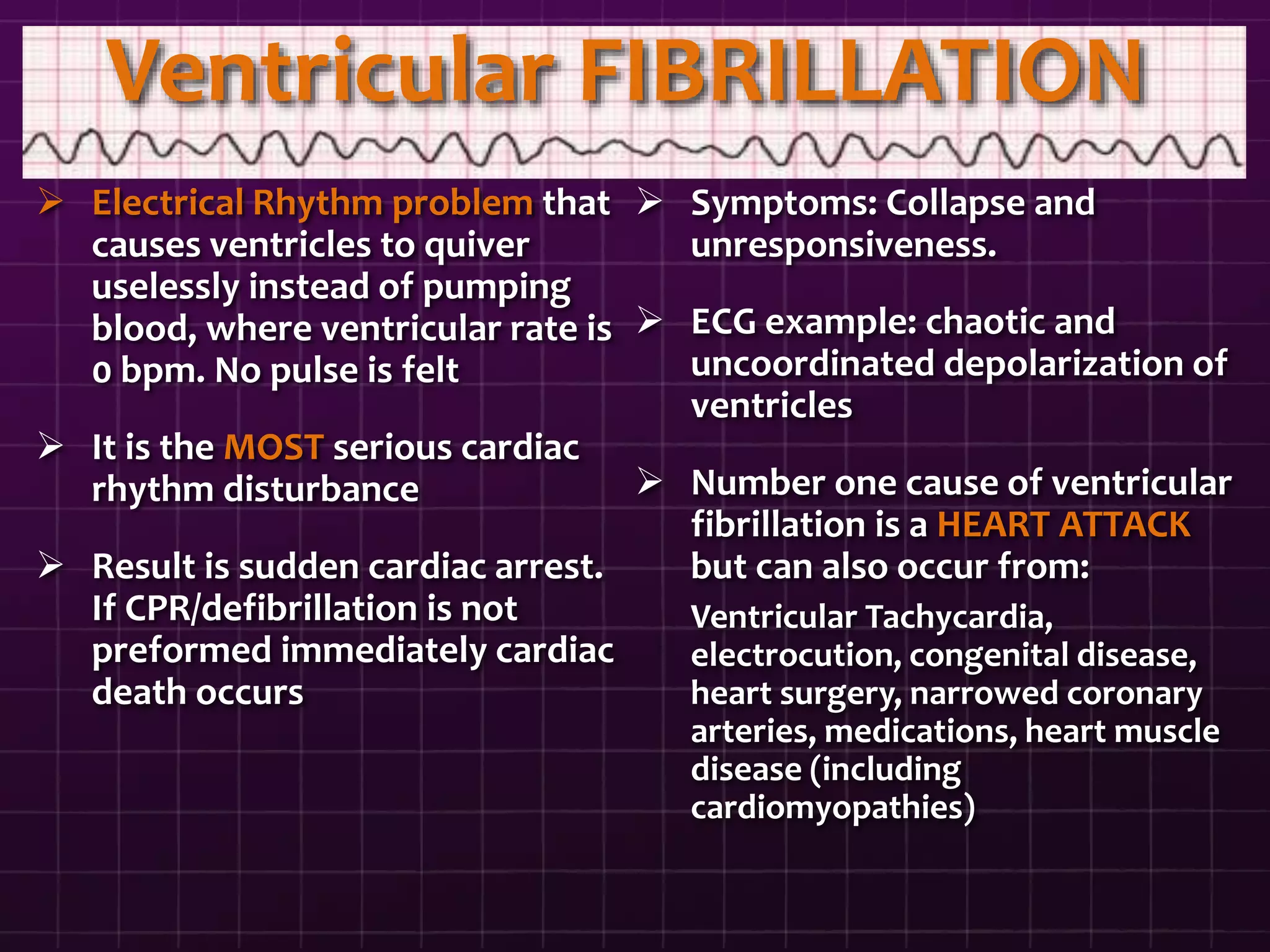 Ventricular FIBRILLATION

➢ Electrical Rhythm problem that causes ventricles to quiver uselessly instead of pumping blood, where ventricular rate is 0 bpm. No pulse is felt

➢ It is the MOST serious cardiac rhythm disturbance

➢ Result is sudden cardiac arrest. If CPR/defibrillation is not preformed immediately cardiac death occurs

➢ Symptoms: Collapse and unresponsiveness.

➢ ECG example: chaotic and uncoordinated depolarization of ventricles

➢ Number one cause of ventricular fibrillation is a HEART ATTACK but can also occur from:

Ventricular Tachycardia, electrocution, congenital disease, heart surgery, narrowed coronary arteries, medications, heart muscle disease (including cardiomyopathies)